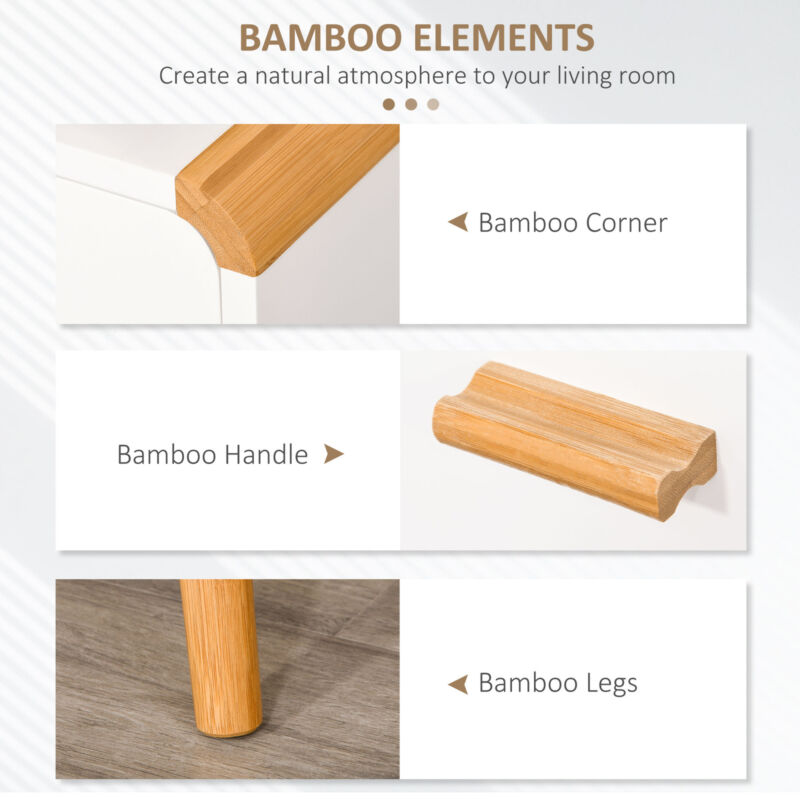 BAMBOO ELEMENTS

Create a natural atmosphere to your living room

Bamboo Corner

Bamboo Handle

Bamboo Legs